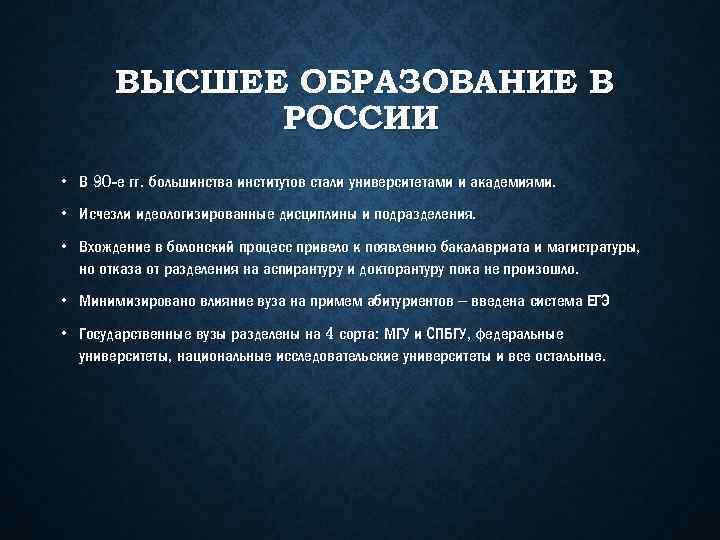 ВЫСШЕЕ ОБРАЗОВАНИЕ В РОССИИ

• В 90-е гг. большинства институтов стали университетами и академиями.

• Исчезли идеологизированные дисциплины и подразделения.

• Вхождение в болонский процесс привело к появлению бакалавриата и магистратуры, но отказа от разделения на аспирантуру и докторантуру пока не произошло.

• Минимизировано влияние вуза на примем абитуриентов – введена система ЕГЭ

• Государственные вузы разделены на 4 сорта: МГУ и СПБГУ, федеральные университеты, национальные исследовательские университеты и все остальные.